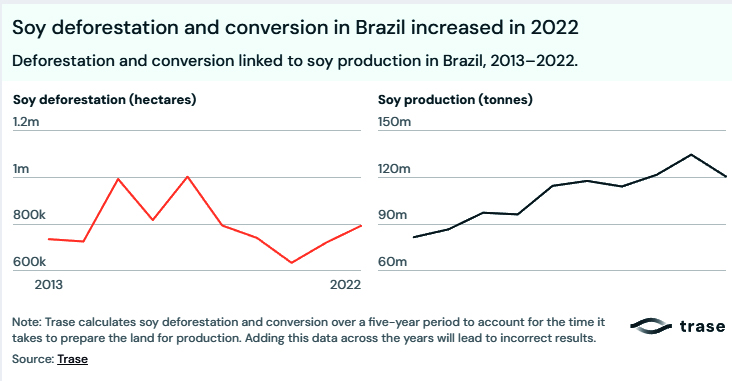 Soy deforestation and conversion in Brazil increased in 2022

Deforestation and conversion linked to soy production in Brazil, 2013–2022.

Soy deforestation (hectares)

1.2m
1m
800k
600k
2013
2022

Soy production (tonnes)

150m
120m
90m
60m

Note: Trase calculates soy deforestation and conversion over a five-year period to account for the time it takes to prepare the land for production. Adding this data across the years will lead to incorrect results.

Source: Trase

trase